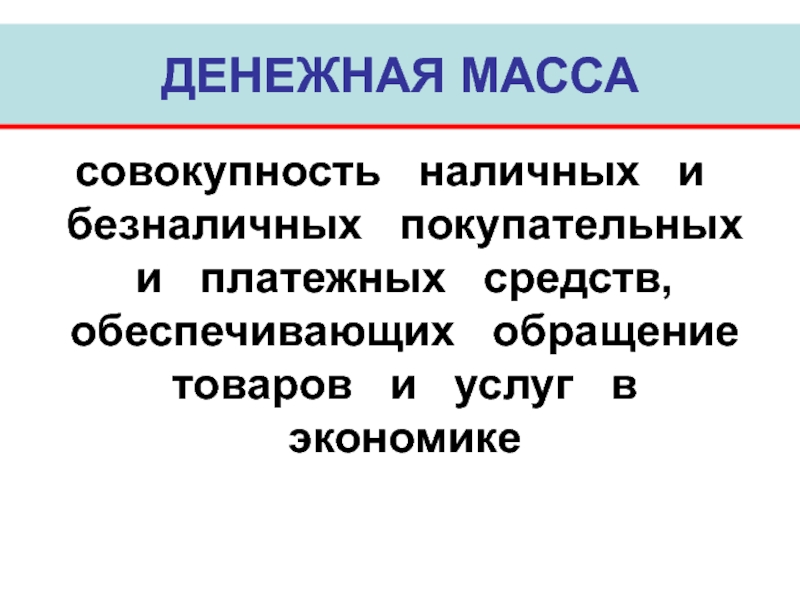 ДЕНЕЖНАЯ МАССА

совокупность наличных и безналичных покупательных и платежных средств, обеспечивающих обращение товаров и услуг в экономике